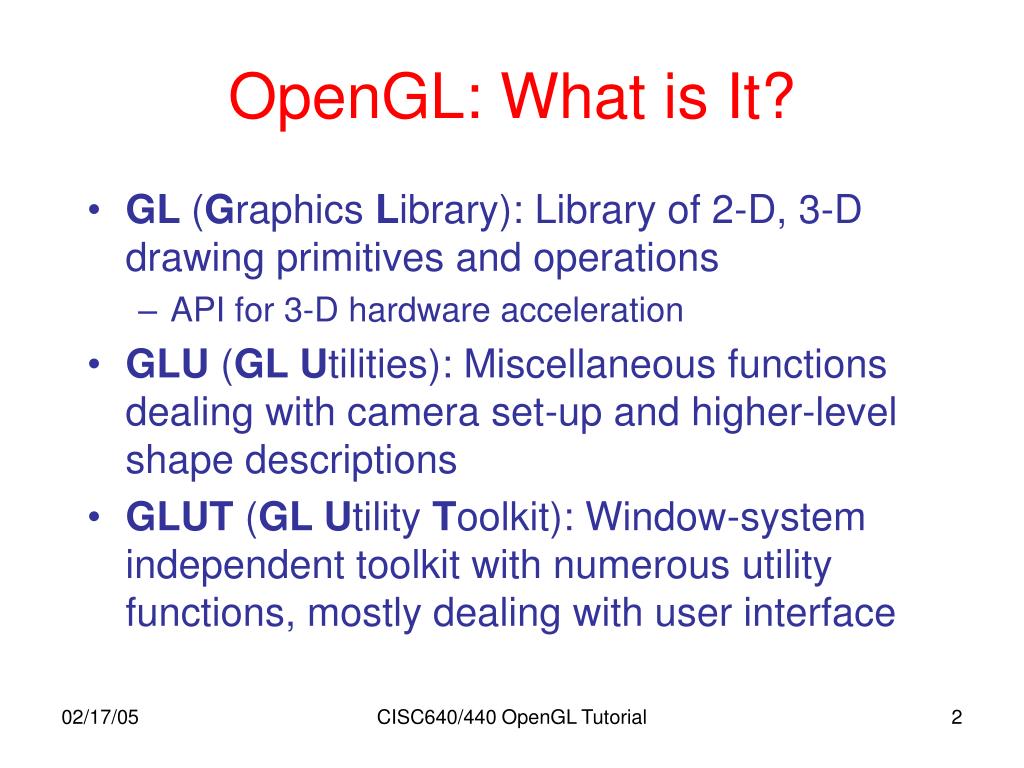 OpenGL: What is It?

• GL (Graphics Library): Library of 2-D, 3-D drawing primitives and operations
– API for 3-D hardware acceleration
• GLU (GL Utilities): Miscellaneous functions dealing with camera set-up and higher-level shape descriptions
• GLUT (GL Utility Toolkit): Window-system independent toolkit with numerous utility functions, mostly dealing with user interface

02/17/05
CISC640/440 OpenGL Tutorial
2